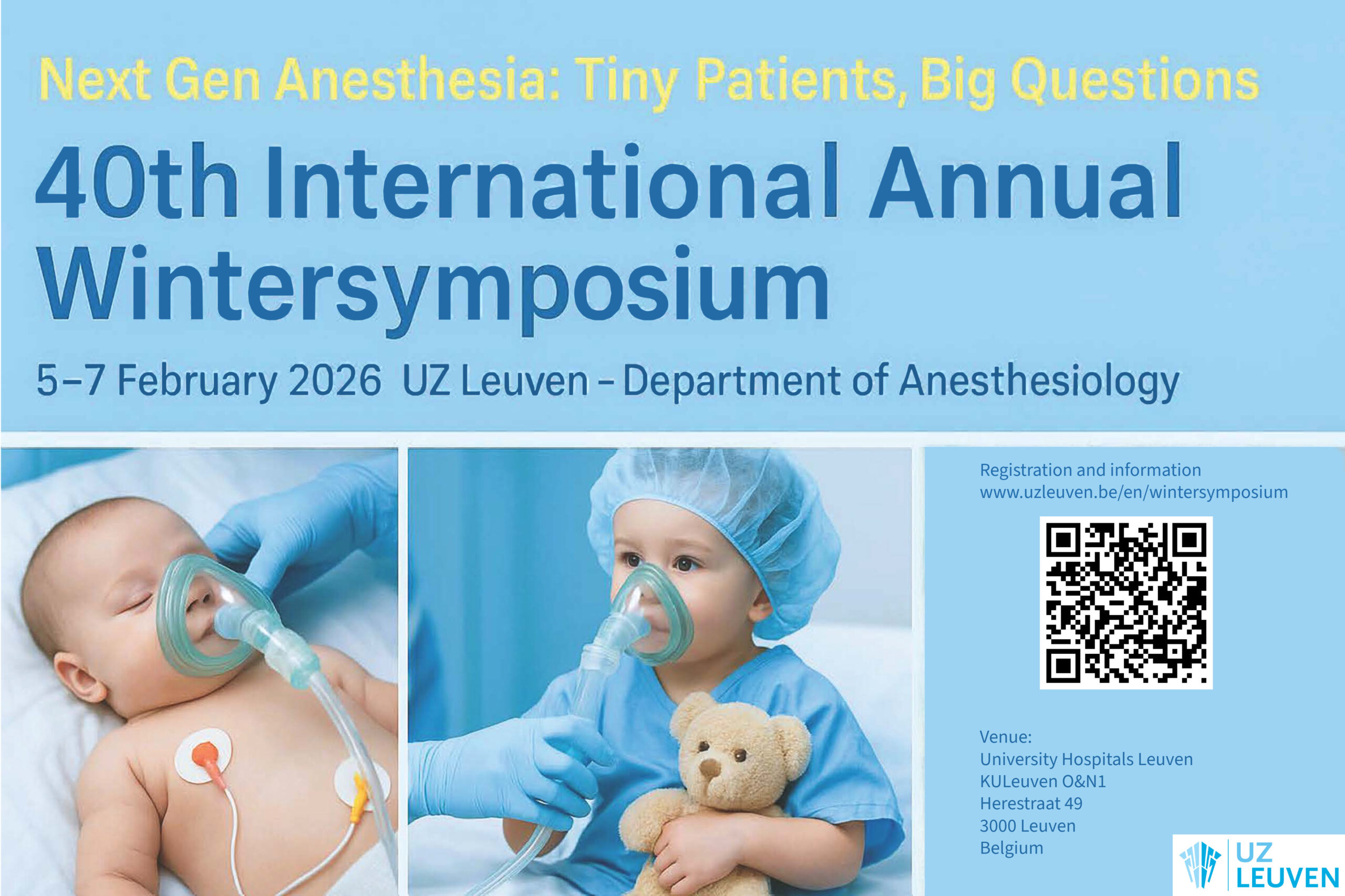 Next Gen Anesthesia: Tiny Patients, Big Questions

40th International Annual Wintersymposium

5–7 February 2026 UZ Leuven – Department of Anesthesiology

Registration and information
www.uzleuven.be/en/wintersymposium

Venue:
University Hospitals Leuven
KULeuven O&N1
Herestraat 49
3000 Leuven
Belgium

UZ LEUVEN